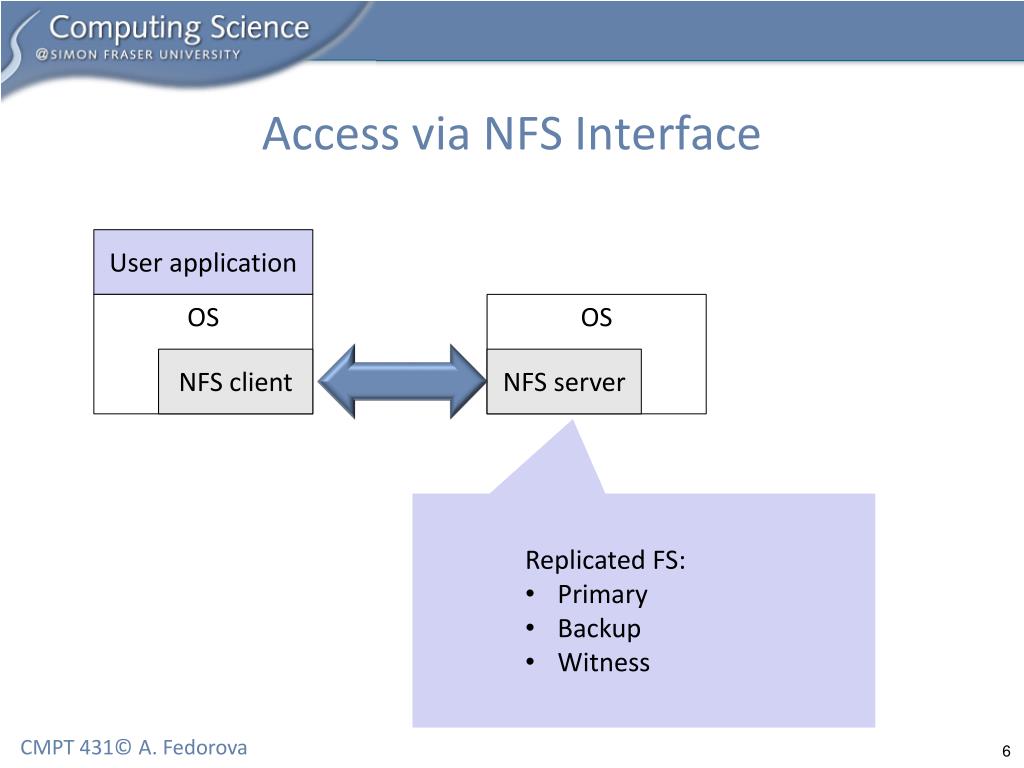 Computing Science
@SIMON FRASER UNIVERSITY

Access via NFS Interface

User application

OS

NFS client

OS

NFS server

Replicated FS:
• Primary
• Backup
• Witness

CMPT 431© A. Fedorova

6